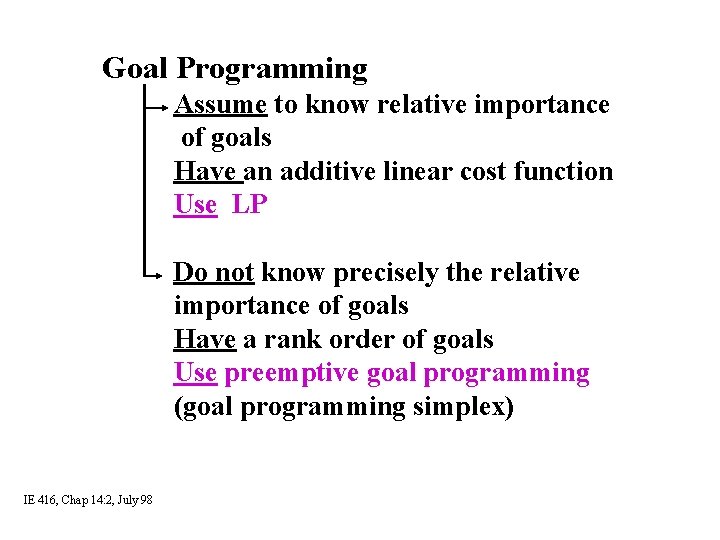 Goal Programming

Assume to know relative importance of goals
Have an additive linear cost function
Use LP

Do not know precisely the relative importance of goals
Have a rank order of goals
Use preemptive goal programming
(goal programming simplex)

IE 416, Chap 14:2, July 98